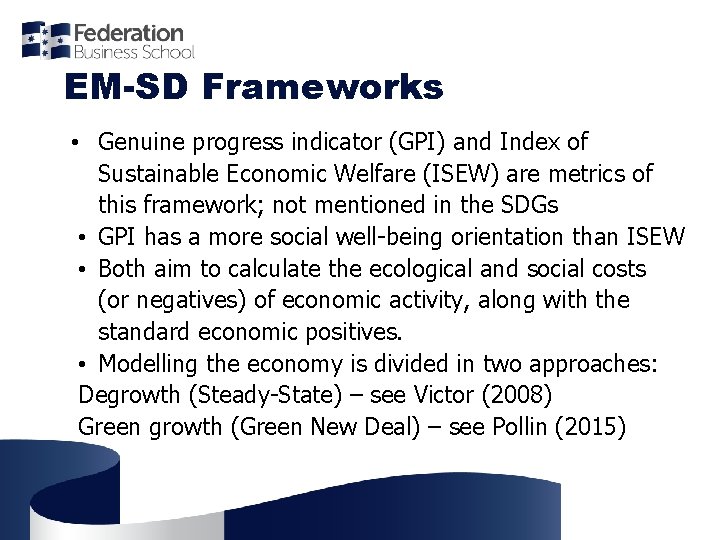 Federation
Business School

EM-SD Frameworks

• Genuine progress indicator (GPI) and Index of Sustainable Economic Welfare (ISEW) are metrics of this framework; not mentioned in the SDGs
• GPI has a more social well-being orientation than ISEW
• Both aim to calculate the ecological and social costs (or negatives) of economic activity, along with the standard economic positives.
• Modelling the economy is divided in two approaches:
Degrowth (Steady-State) – see Victor (2008)
Green growth (Green New Deal) – see Pollin (2015)